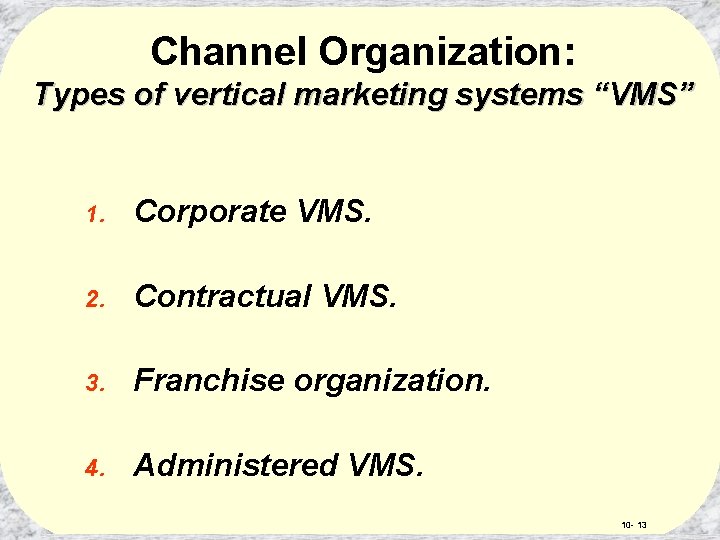 Channel Organization:
Types of vertical marketing systems “VMS”

1. Corporate VMS.

2. Contractual VMS.

3. Franchise organization.

4. Administered VMS.

10- 13